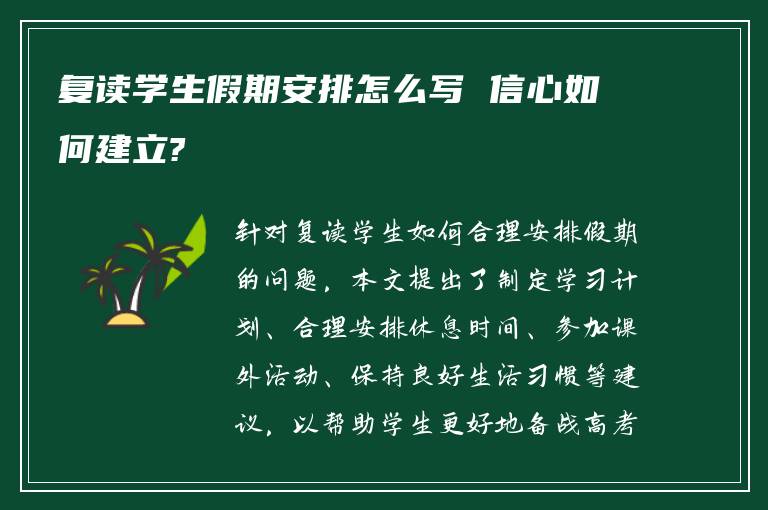 复读学生假期安排怎么写 信心如何建立?

针对复读学生如何合理安排假期的问题，本文提出了制定学习计划、合理安排休息时间、参加课外活动、保持良好生活习惯等建议，以帮助学生更好地备战高考